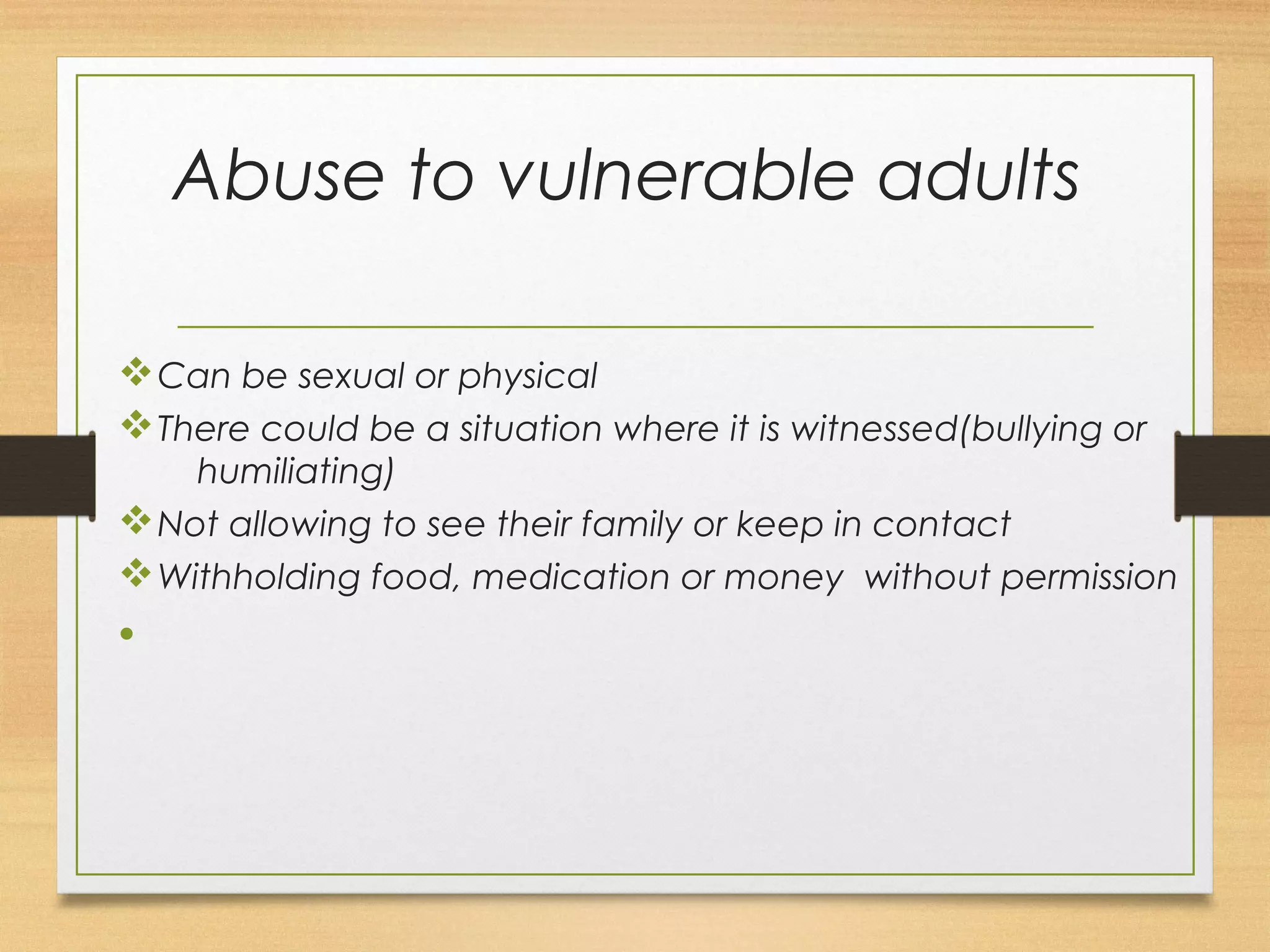 Abuse to vulnerable adults

❖ Can be sexual or physical

❖ There could be a situation where it is witnessed(bullying or humiliating)

❖ Not allowing to see their family or keep in contact

❖ Withholding food, medication or money  without permission

•